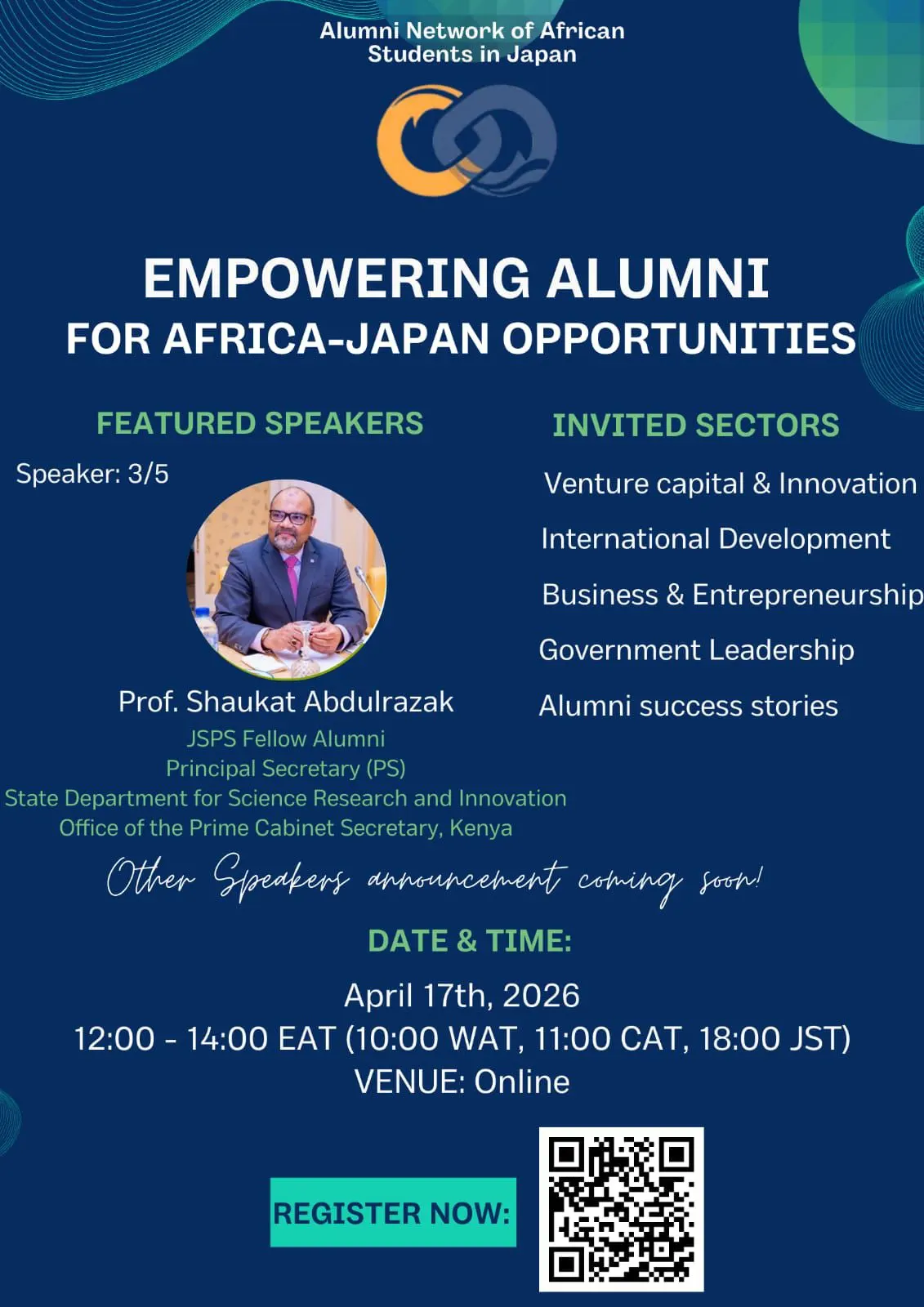 Alumni Network of African Students in Japan

EMPOWERING ALUMNI
FOR AFRICA-JAPAN OPPORTUNITIES

FEATURED SPEAKERS

Speaker: 3/5

Prof. Shaukat Abdulrazak
JSPS Fellow Alumni
Principal Secretary (PS)
State Department for Science Research and Innovation
Office of the Prime Cabinet Secretary, Kenya

INVITED SECTORS

Venture capital & Innovation
International Development
Business & Entrepreneurship
Government Leadership
Alumni success stories

Other Speakers announcement coming soon!

DATE & TIME:

April 17th, 2026
12:00 - 14:00 EAT (10:00 WAT, 11:00 CAT, 18:00 JST)
VENUE: Online

REGISTER NOW: